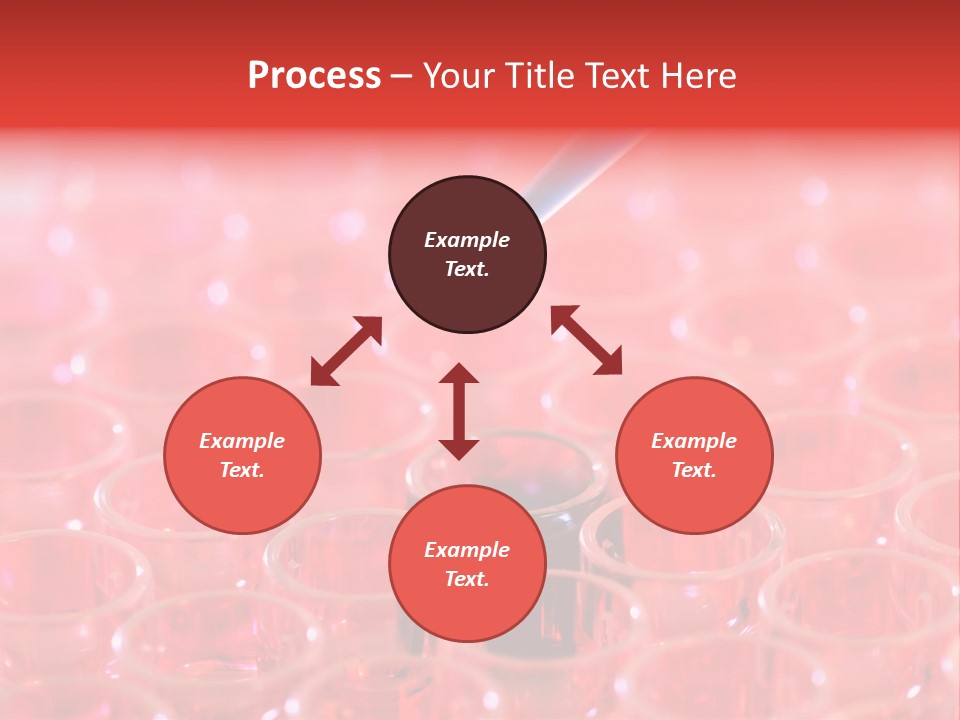 Process – Your Title Text Here

Example Text.

Example Text.

Example Text.

Example Text.